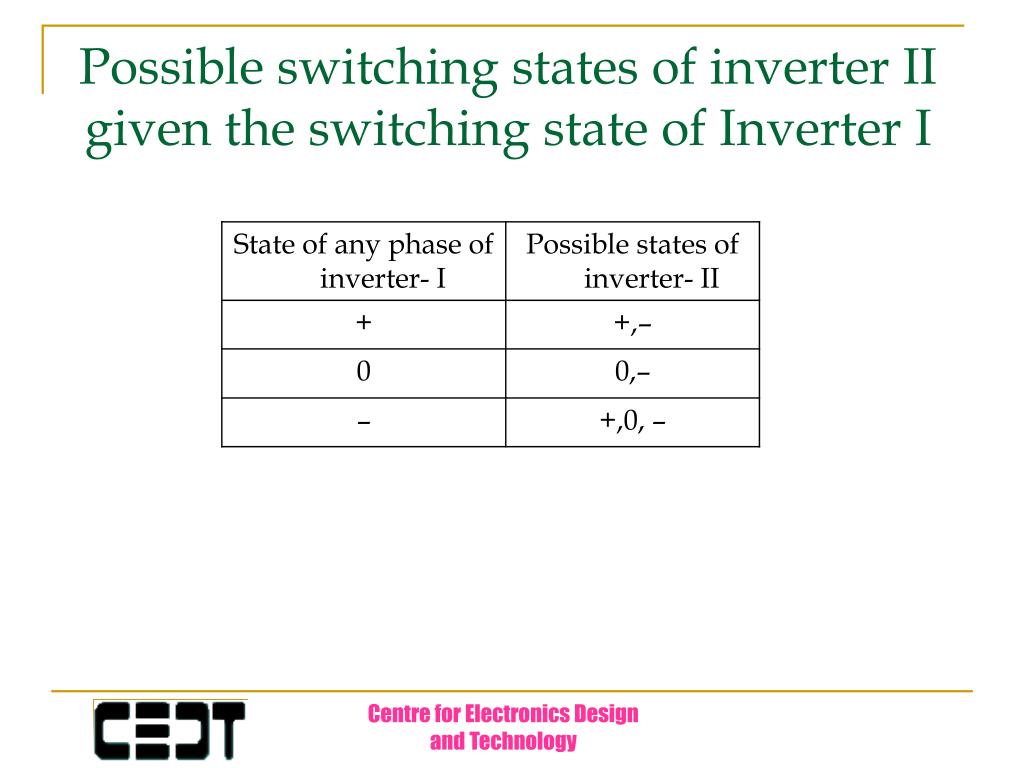 Possible switching states of inverter II given the switching state of Inverter I

| State of any phase of inverter- I | Possible states of inverter- II |
|---|---|
| + | +,– |
| 0 | 0,– |
| – | +,0, – |

CEDT

Centre for Electronics Design and Technology